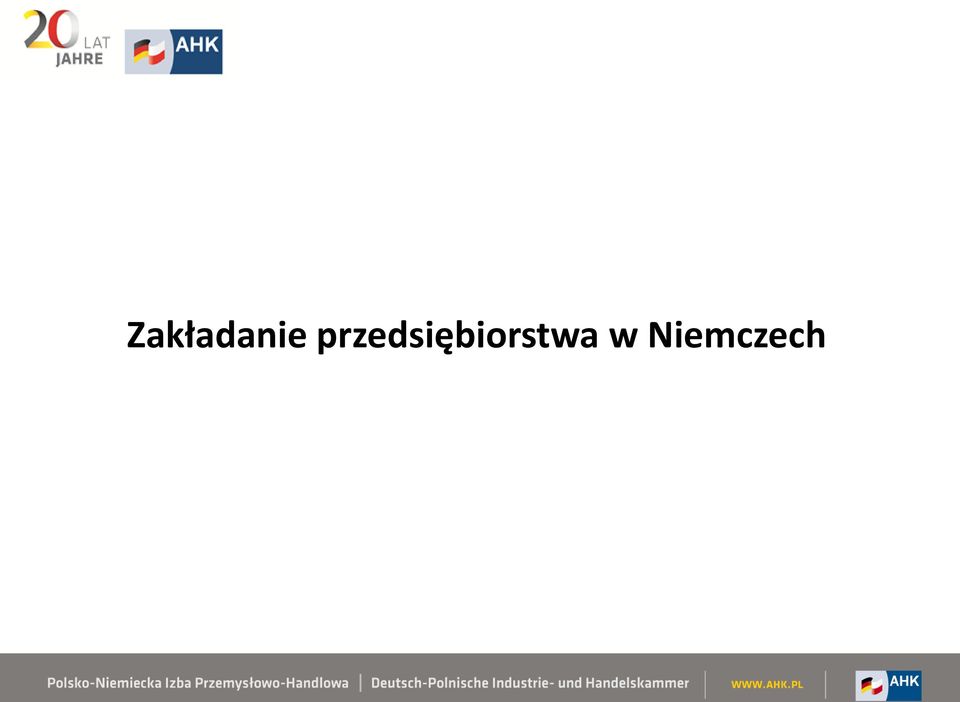 20 LAT JAHRE

AHK

Zakładanie przedsiębiorstwa w Niemczech

Polsko-Niemiecka Izba Przemysłowo-Handlowa | Deutsch-Polnische Industrie- und Handelskammer | WWW.AHK.PL | AHK